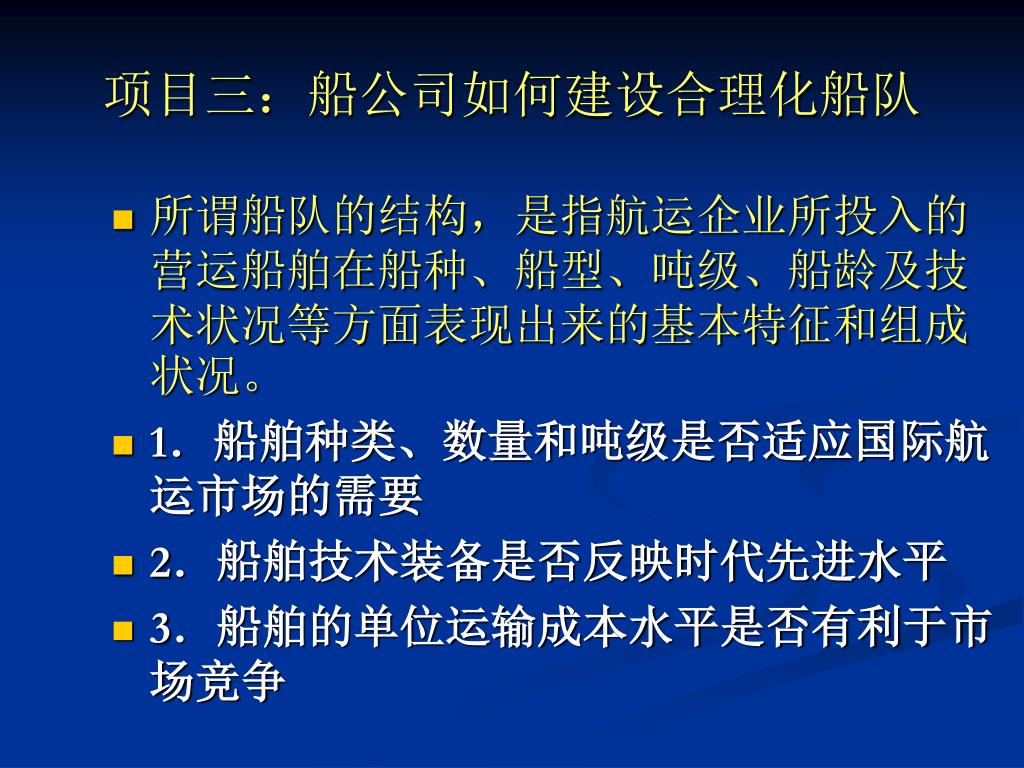 项目三：船公司如何建设合理化船队

所谓船队的结构，是指航运企业所投入的营运船舶在船种、船型、吨级、船龄及技术状况等方面表现出来的基本特征和组成状况。

1．船舶种类、数量和吨级是否适应国际航运市场的需要

2．船舶技术装备是否反映时代先进水平

3．船舶的单位运输成本水平是否有利于市场竞争